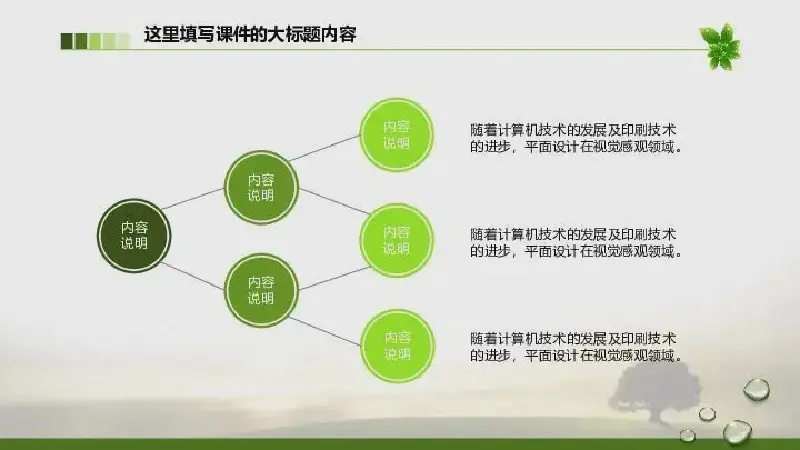 这里填写课件的大标题内容

内容说明

内容说明

内容说明

内容说明

内容说明

内容说明

随着计算机技术的发展及印刷技术的进步，平面设计在视觉感观领域。

随着计算机技术的发展及印刷技术的进步，平面设计在视觉感观领域。

随着计算机技术的发展及印刷技术的进步，平面设计在视觉感观领域。